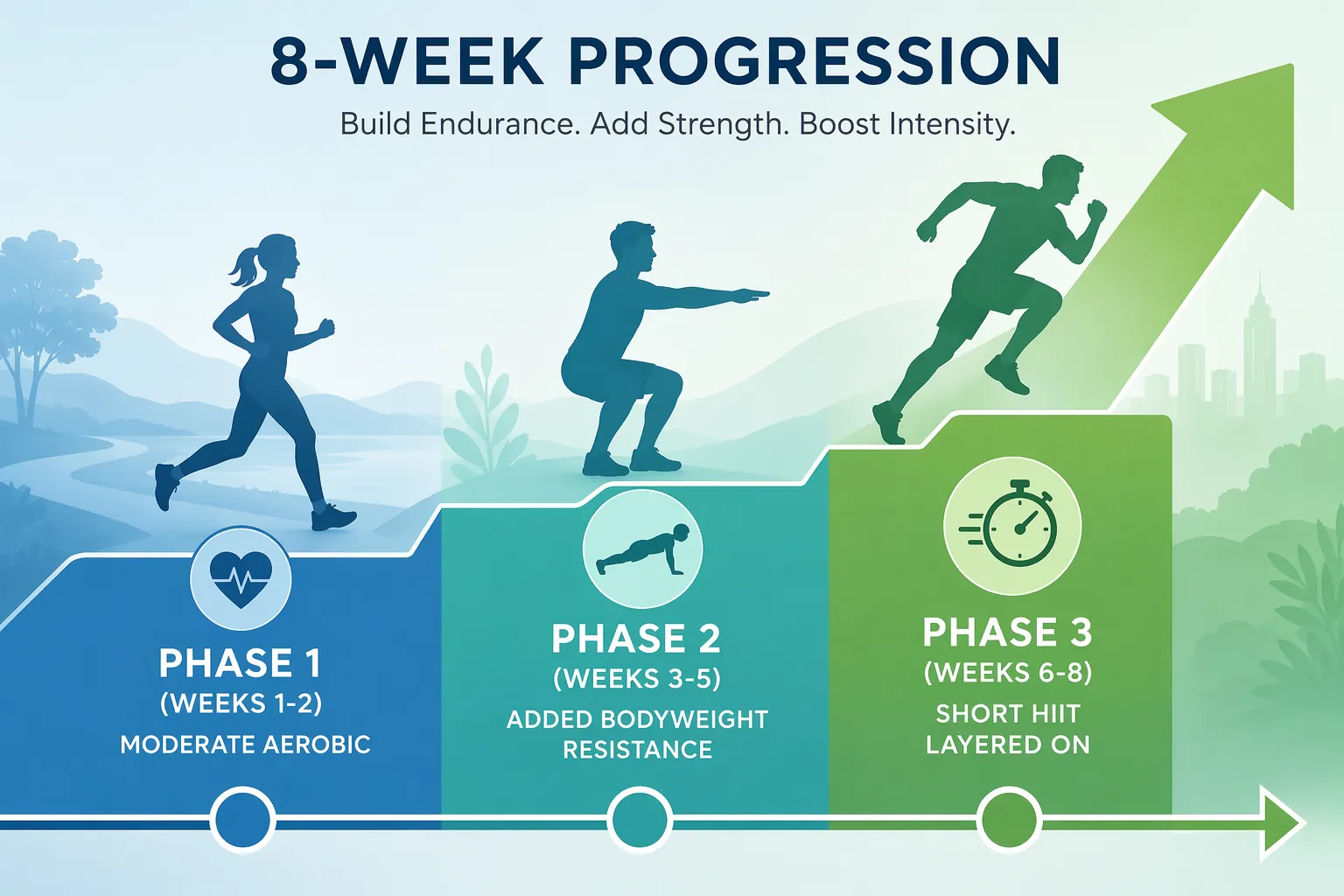 8-WEEK PROGRESSION

Build Endurance. Add Strength. Boost Intensity.

PHASE 1
(WEEKS 1-2)
MODERATE AEROBIC

PHASE 2
(WEEKS 3-5)
ADDED BODYWEIGHT RESISTANCE

PHASE 3
(WEEKS 6-8)
SHORT HIIT LAYERED ON